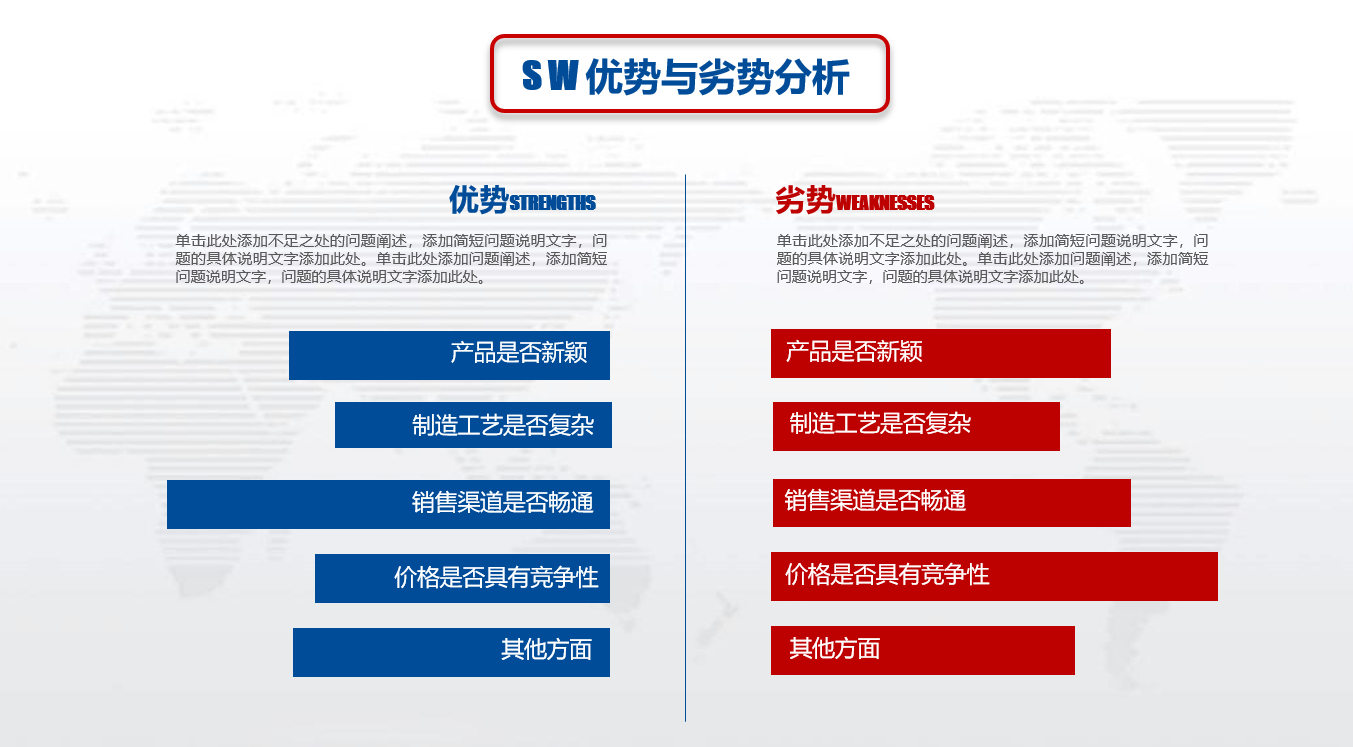 S W 优势与劣势分析

优势STRENGTHS

单击此处添加不足之处的问题阐述，添加简短问题说明文字，问题的具体说明文字添加此处。单击此处添加问题阐述，添加简短问题说明文字，问题的具体说明文字添加此处。

产品是否新颖

制造工艺是否复杂

销售渠道是否畅通

价格是否具有竞争性

其他方面

劣势WEAKNESSES

单击此处添加不足之处的问题阐述，添加简短问题说明文字，问题的具体说明文字添加此处。单击此处添加问题阐述，添加简短问题说明文字，问题的具体说明文字添加此处。

产品是否新颖

制造工艺是否复杂

销售渠道是否畅通

价格是否具有竞争性

其他方面